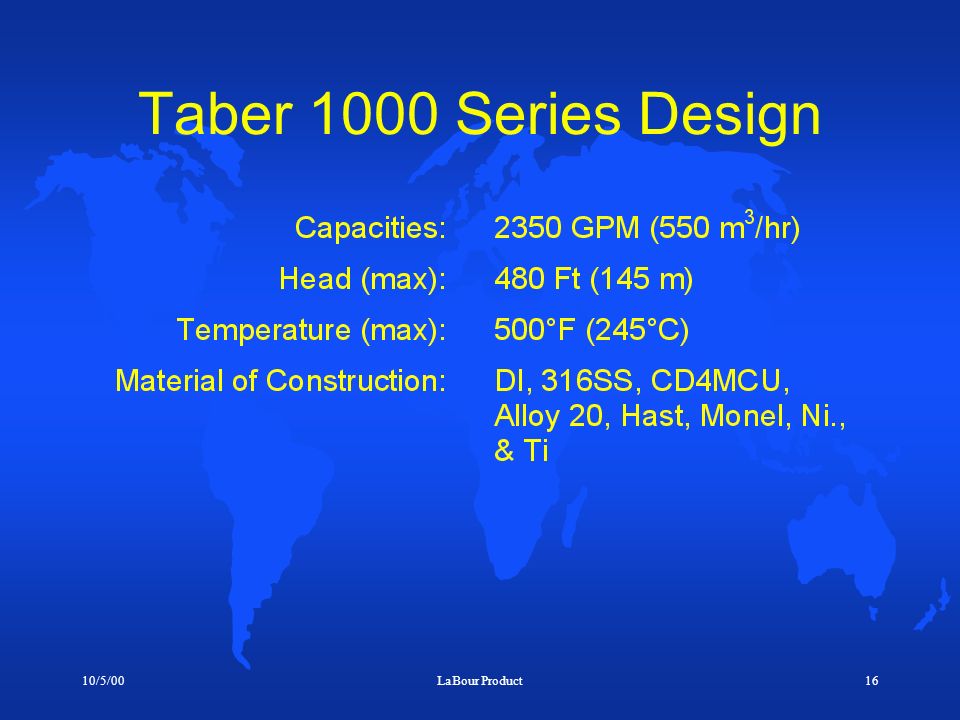 Taber 1000 Series Design

Capacities: 2350 GPM (550 $m^3$/hr)

Head (max): 480 Ft (145 m)

Temperature (max): 500°F (245°C)

Material of Construction: DI, 316SS, CD4MCU, Alloy 20, Hast, Monel, Ni., & Ti

10/5/00

LaBour Product

16